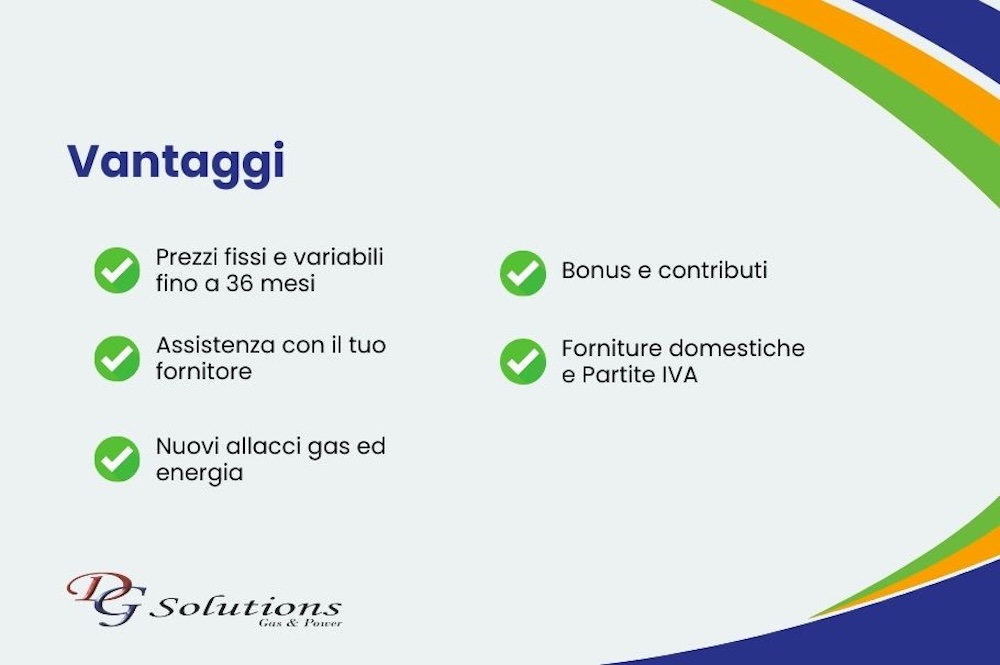 Vantaggi

Prezzi fissi e variabili fino a 36 mesi

Assistenza con il tuo fornitore

Nuovi allacci gas ed energia

Bonus e contributi

Forniture domestiche e Partite IVA

DG Solutions
Gas & Power